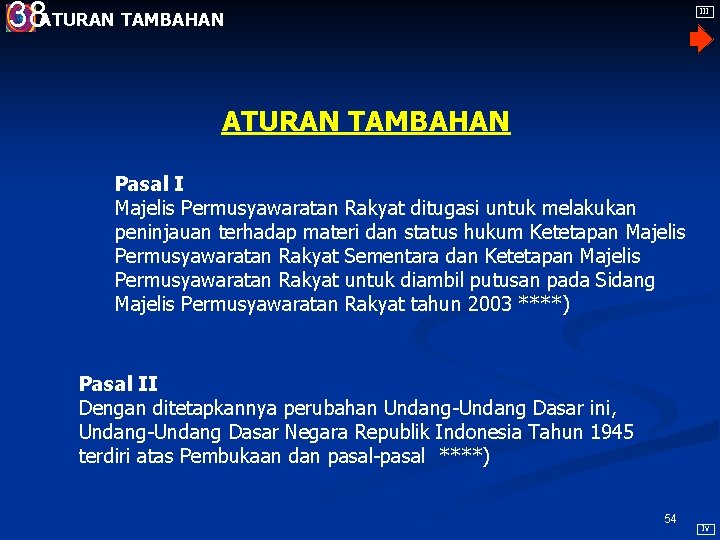 38 ATURAN TAMBAHAN

III

ATURAN TAMBAHAN

Pasal I
Majelis Permusyawaratan Rakyat ditugasi untuk melakukan peninjauan terhadap materi dan status hukum Ketetapan Majelis Permusyawaratan Rakyat Sementara dan Ketetapan Majelis Permusyawaratan Rakyat untuk diambil putusan pada Sidang Majelis Permusyawaratan Rakyat tahun 2003 ****)

Pasal II
Dengan ditetapkannya perubahan Undang-Undang Dasar ini, Undang-Undang Dasar Negara Republik Indonesia Tahun 1945 terdiri atas Pembukaan dan pasal-pasal ****)

54

IV